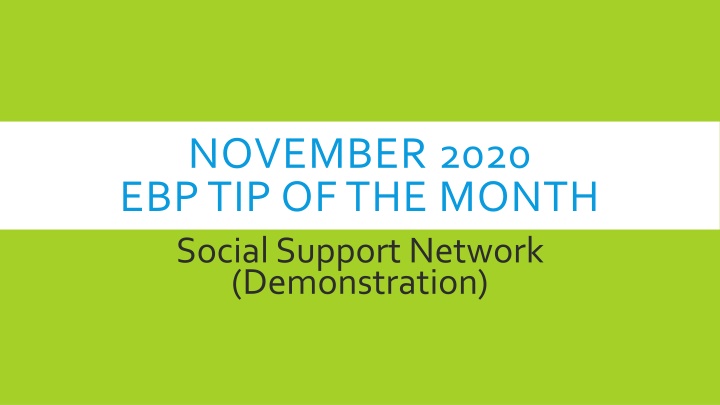 NOVEMBER 2020
EBP TIP OF THE MONTH

Social Support Network
(Demonstration)